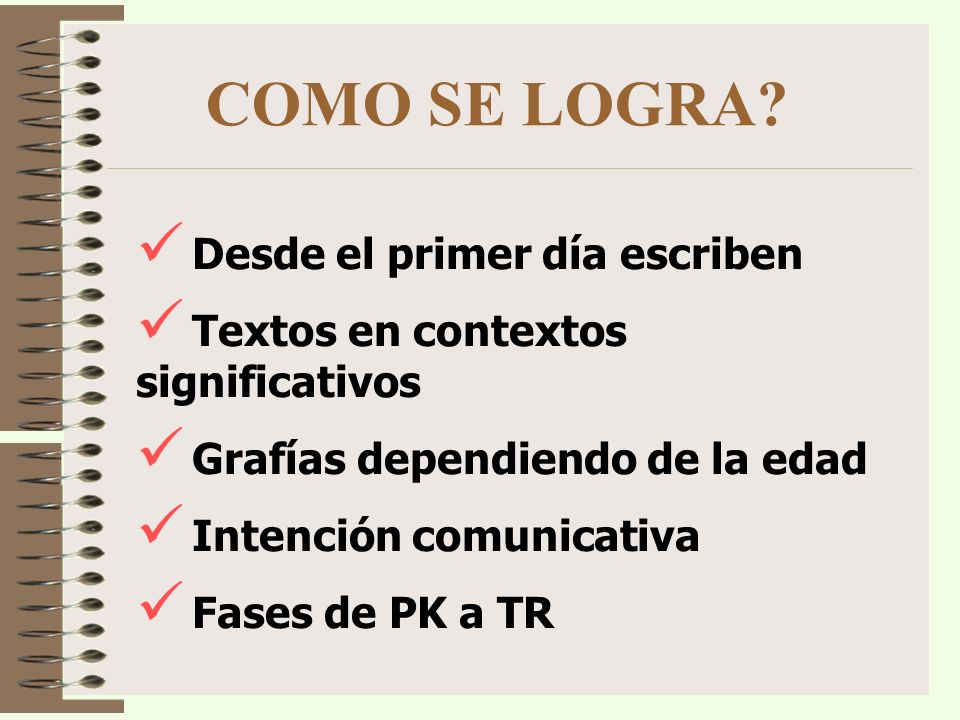 COMO SE LOGRA?

✓ Desde el primer día escriben

✓ Textos en contextos significativos

✓ Grafías dependiendo de la edad

✓ Intención comunicativa

✓ Fases de PK a TR